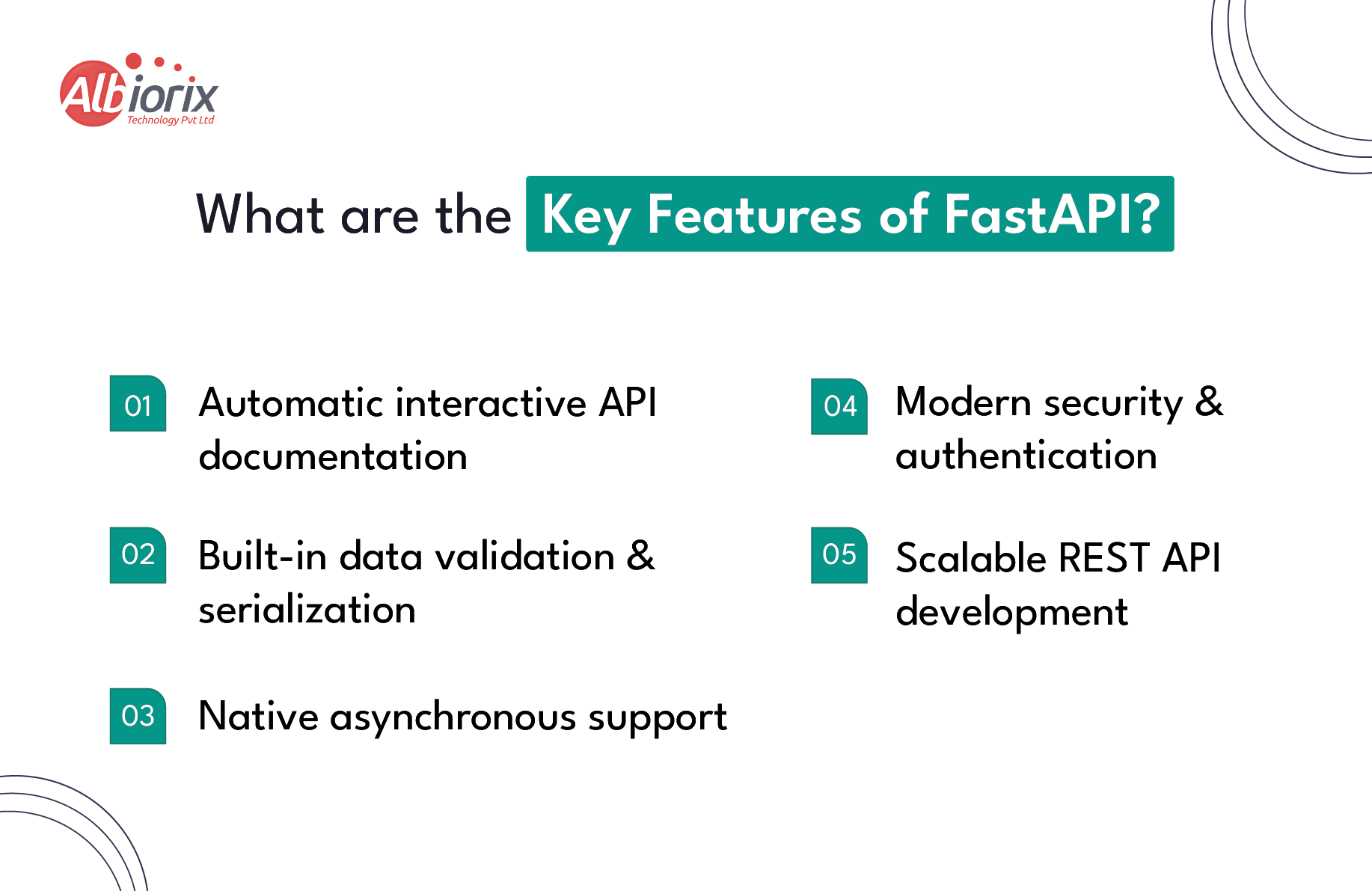 Albiorix
Technology Pvt Ltd

What are the Key Features of FastAPI?

01 Automatic interactive API documentation

02 Built-in data validation & serialization

03 Native asynchronous support

04 Modern security & authentication

05 Scalable REST API development